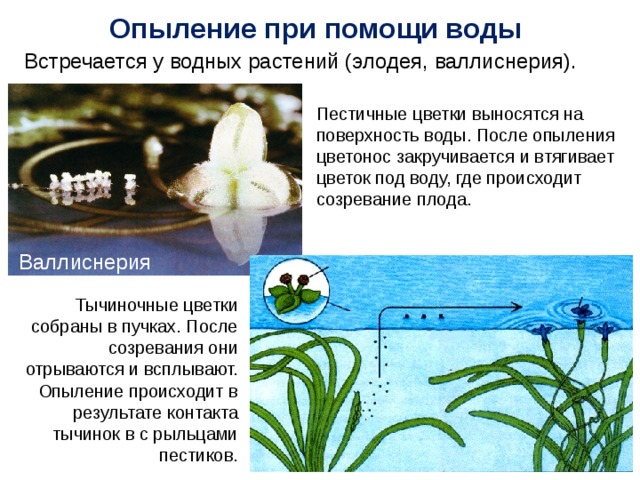 Опыление при помощи воды

Встречается у водных растений (элодея, валлиснерия).

Пестичные цветки выносятся на поверхность воды. После опыления цветонос закручивается и втягивает цветок под воду, где происходит созревание плода.

Валлиснерия

Тычиночные цветки собраны в пучках. После созревания они отрываются и всплывают. Опыление происходит в результате контакта тычинок в с рыльцами пестиков.